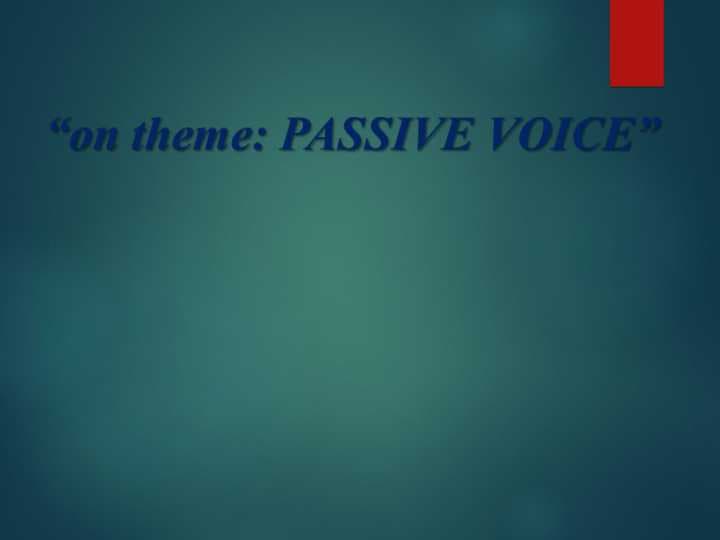 “on theme: PASSIVE VOICE”